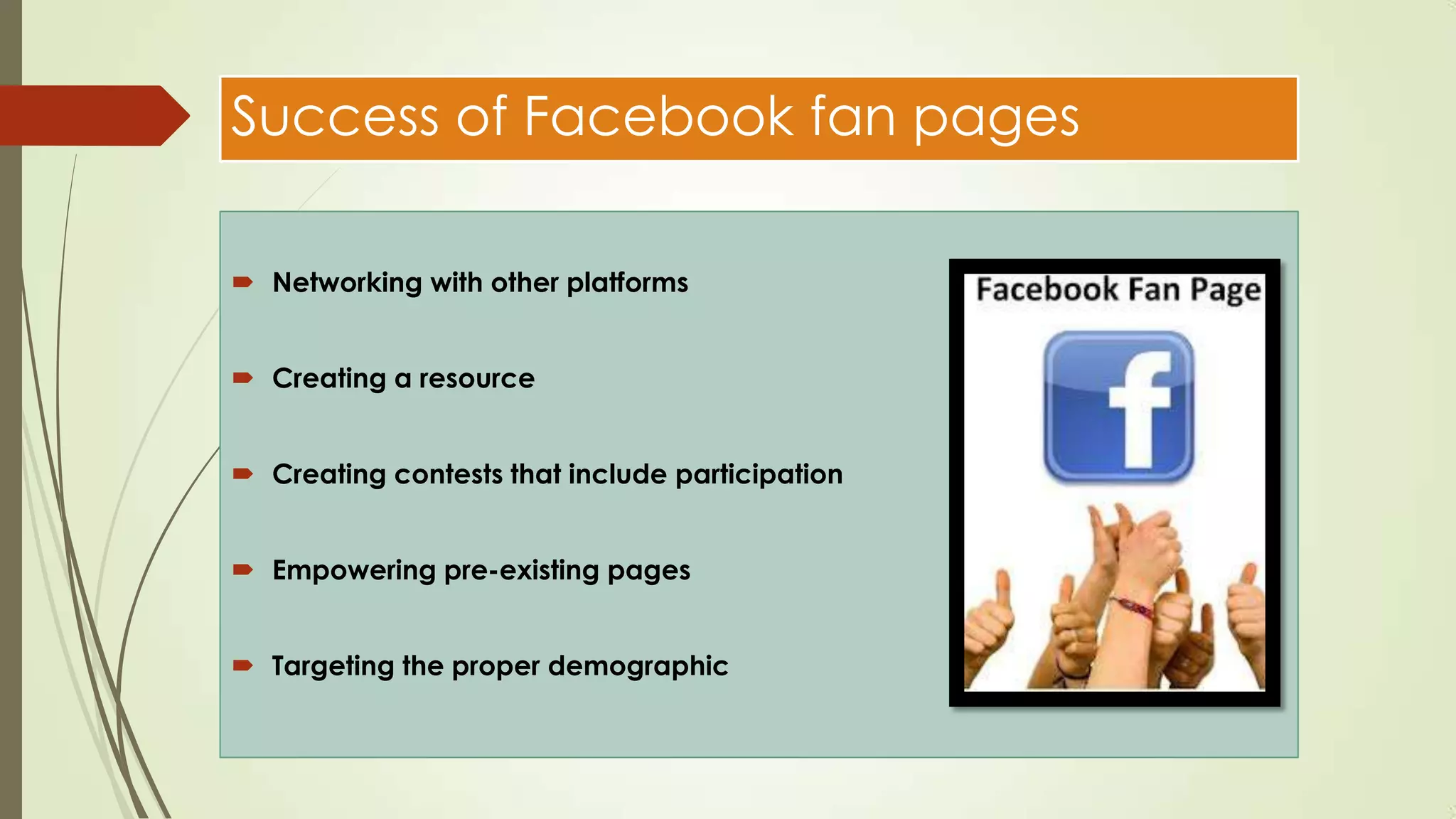 Success of Facebook fan pages

Networking with other platforms

Creating a resource

Creating contests that include participation

Empowering pre-existing pages

Targeting the proper demographic

Facebook Fan Page

f